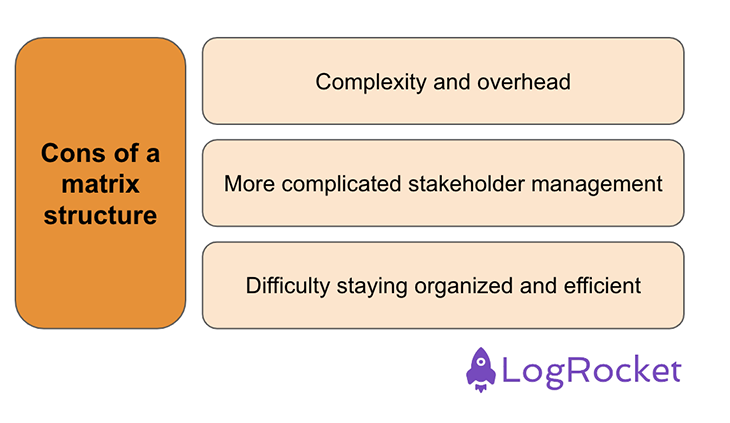 Cons of a matrix structure

Complexity and overhead

More complicated stakeholder management

Difficulty staying organized and efficient

LogRocket